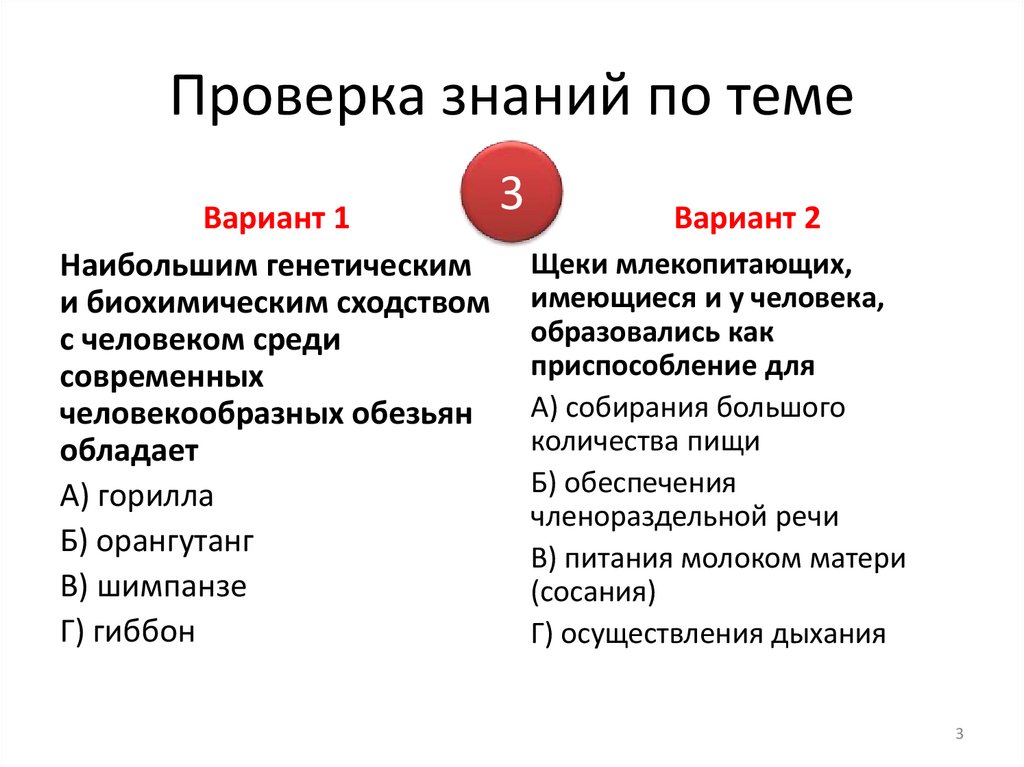 Проверка знаний по теме

3

Вариант 1

Наибольшим генетическим и биохимическим сходством с человеком среди современных человекообразных обезьян обладает

А) горилла

Б) орангутанг

В) шимпанзе

Г) гиббон

Вариант 2

Щеки млекопитающих, имеющиеся и у человека, образовались как приспособление для

А) собирания большого количества пищи

Б) обеспечения членораздельной речи

В) питания молоком матери (сосания)

Г) осуществления дыхания

3